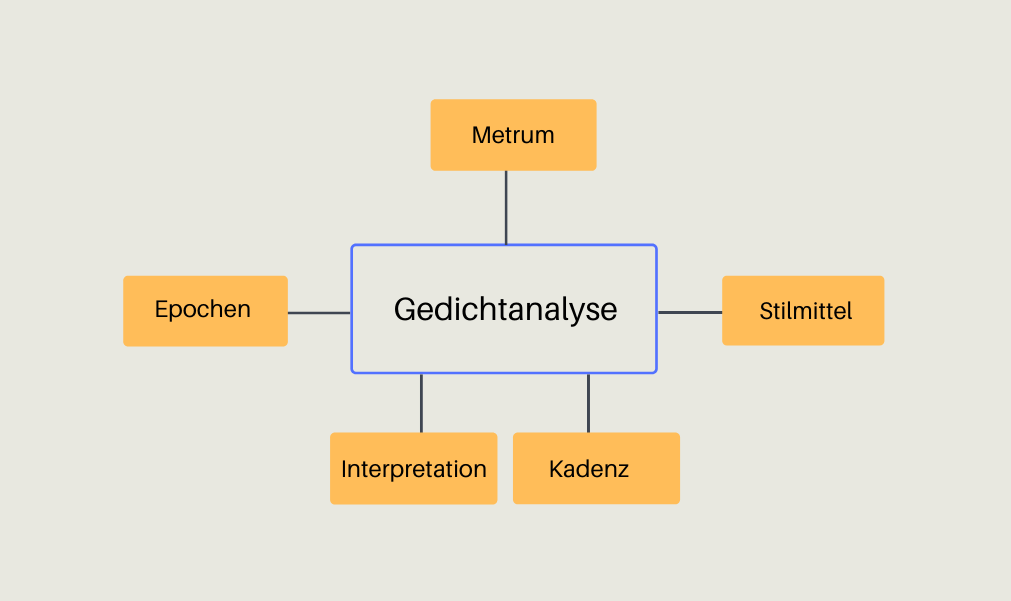 Metrum

Epochen

Gedichtanalyse

Stilmittel

Interpretation

Kadenz